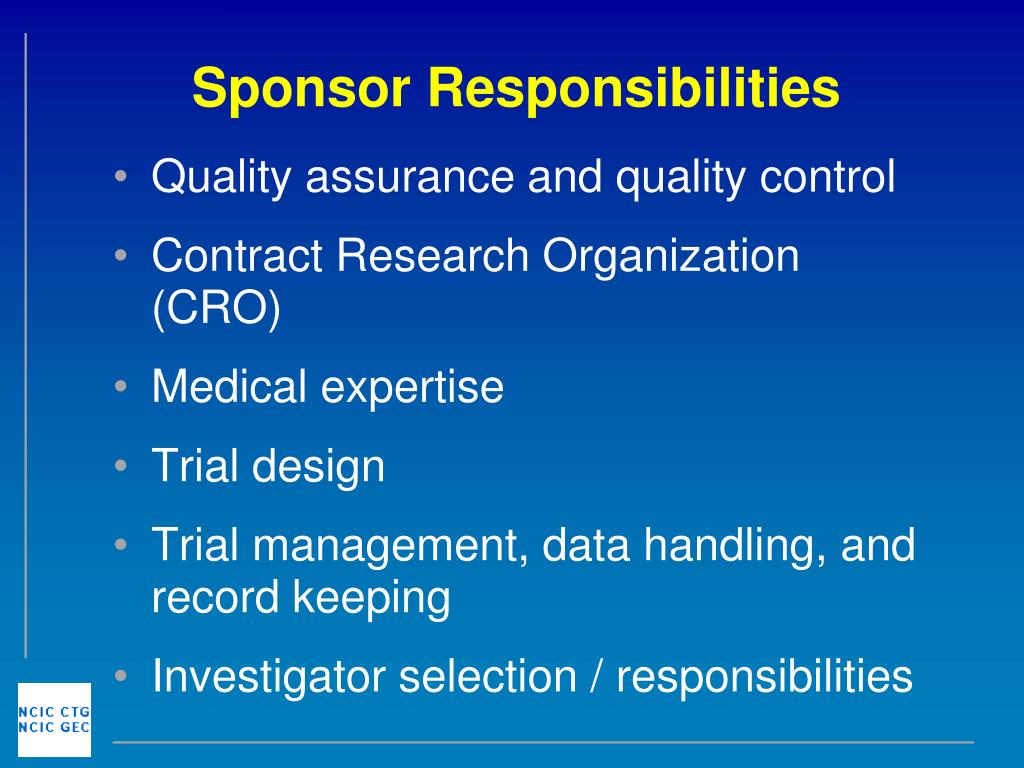 Sponsor Responsibilities

• Quality assurance and quality control
• Contract Research Organization (CRO)
• Medical expertise
• Trial design
• Trial management, data handling, and record keeping
• Investigator selection / responsibilities

NCIC CTG
NCIC GEC